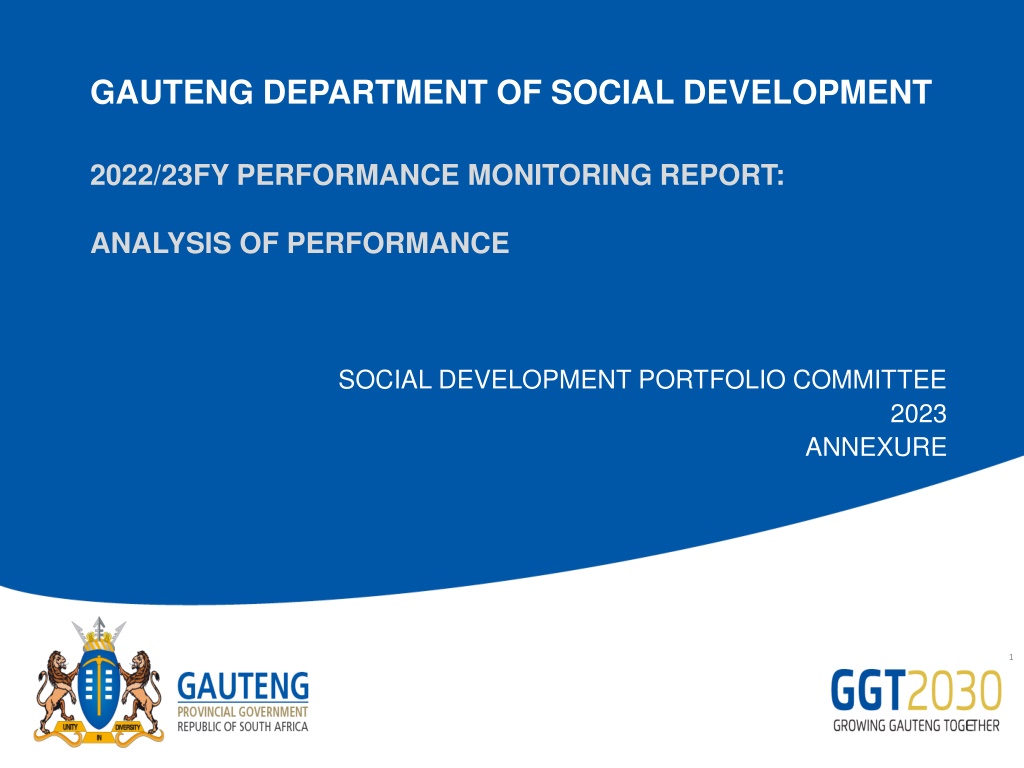 GAUTENG DEPARTMENT OF SOCIAL DEVELOPMENT

2022/23FY PERFORMANCE MONITORING REPORT:

ANALYSIS OF PERFORMANCE

SOCIAL DEVELOPMENT PORTFOLIO COMMITTEE
2023
ANNEXURE

1

UNITY IN DIVERSITY

GAUTENG
PROVINCIAL GOVERNMENT
REPUBLIC OF SOUTH AFRICA

GGT2030
GROWING GAUTENG TOGETHER